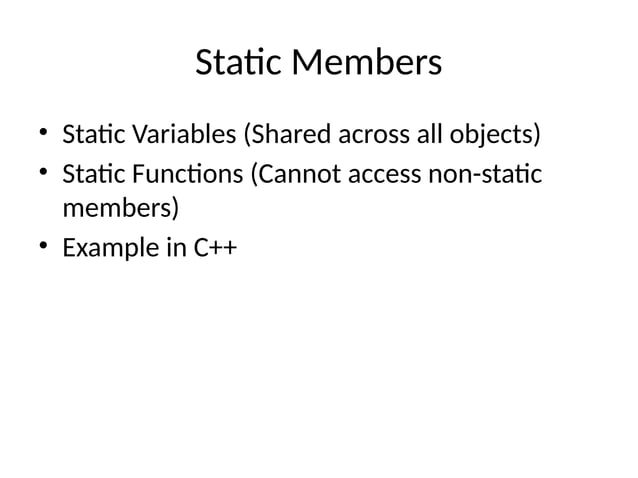 Static Members

• Static Variables (Shared across all objects)
• Static Functions (Cannot access non-static members)
• Example in C++